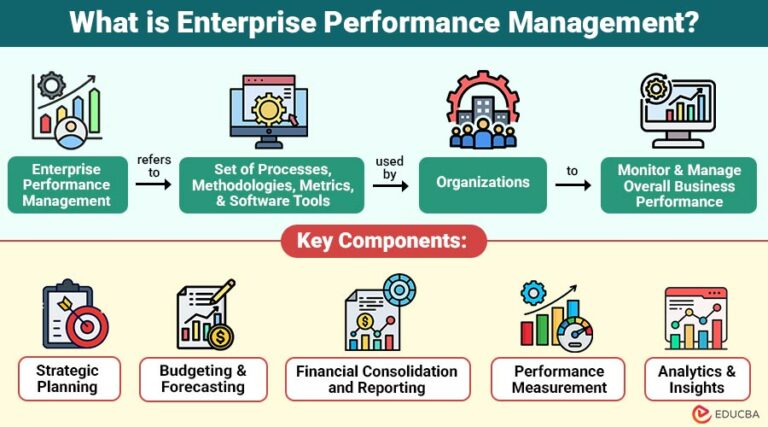 What is Enterprise Performance Management?

Enterprise Performance Management

refers to

Set of Processes, Methodologies, Metrics, & Software Tools

used by

Organizations

to

Monitor & Manage Overall Business Performance

Key Components:

Strategic Planning

Budgeting & Forecasting

Financial Consolidation and Reporting

Performance Measurement

Analytics & Insights

EDUCBA